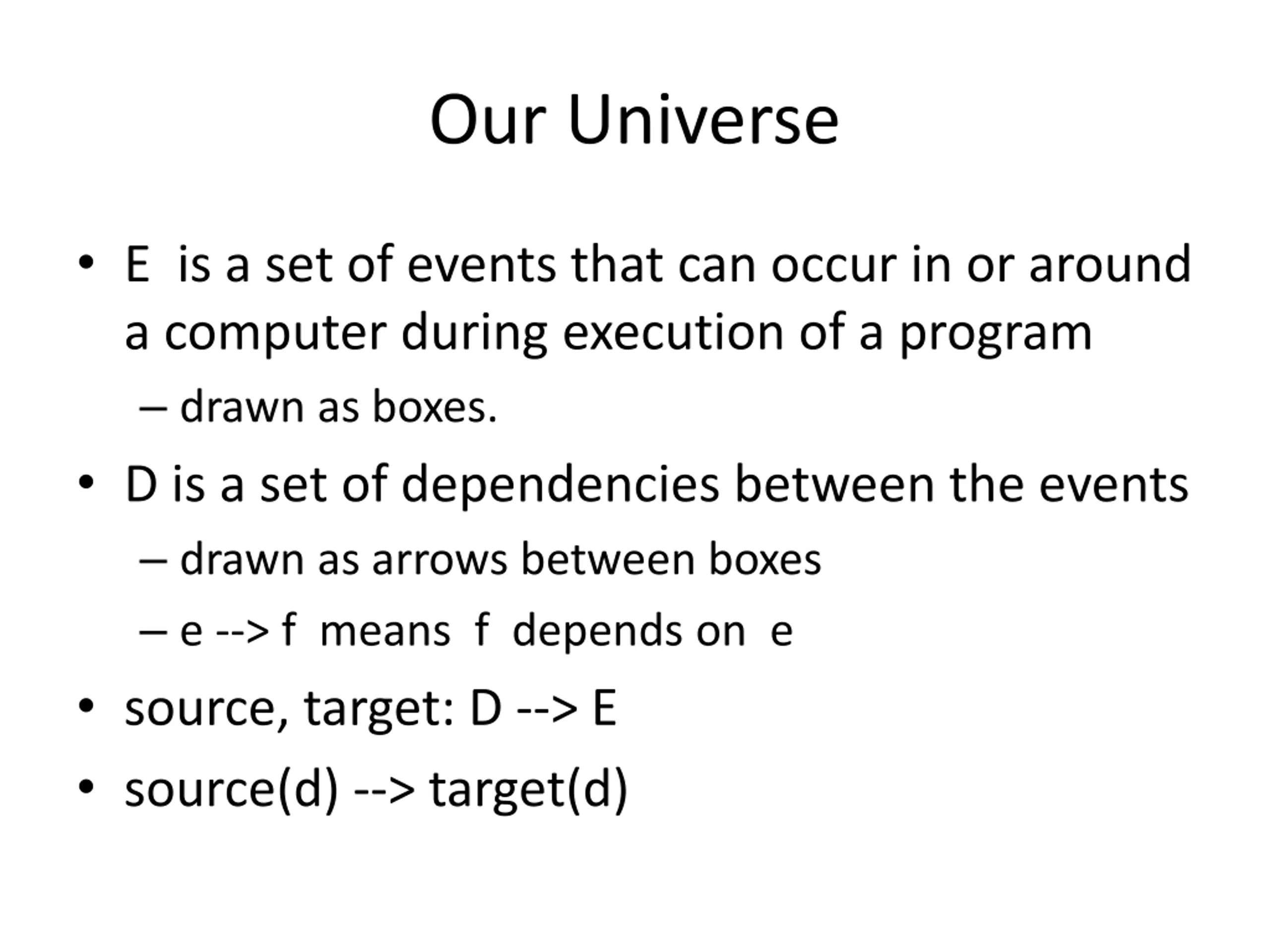 Our Universe

• E is a set of events that can occur in or around a computer during execution of a program
– drawn as boxes.
• D is a set of dependencies between the events
– drawn as arrows between boxes
– e --> f means f depends on e
• source, target: D --> E
• source(d) --> target(d)